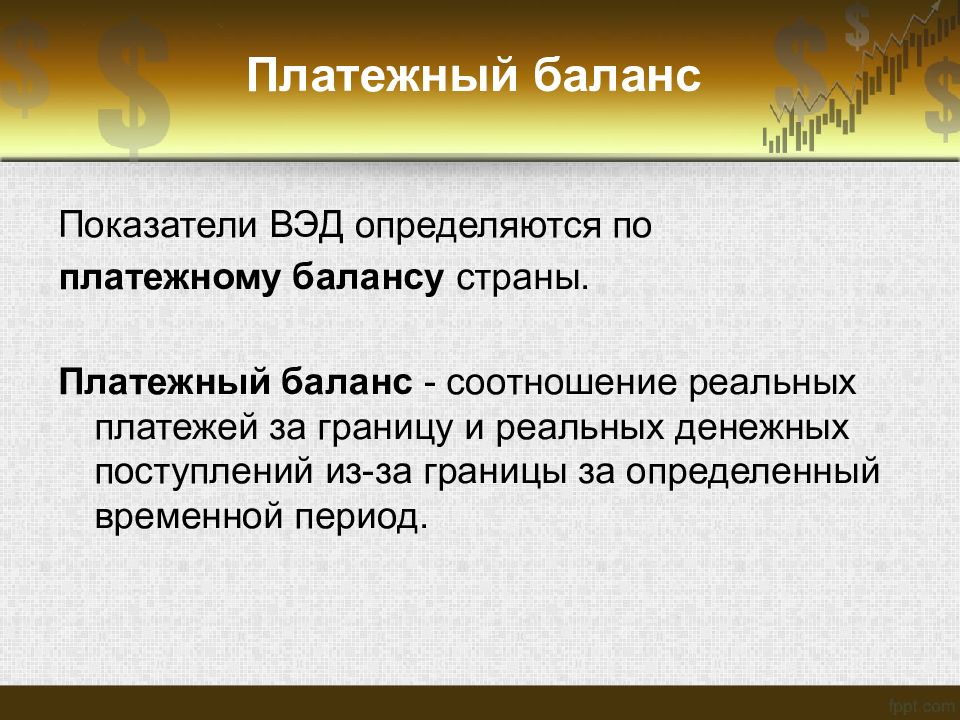 Платежный баланс

Показатели ВЭД определяются по платежному балансу страны.

Платежный баланс - соотношение реальных платежей за границу и реальных денежных поступлений из-за границы за определенный временной период.

fppt.com